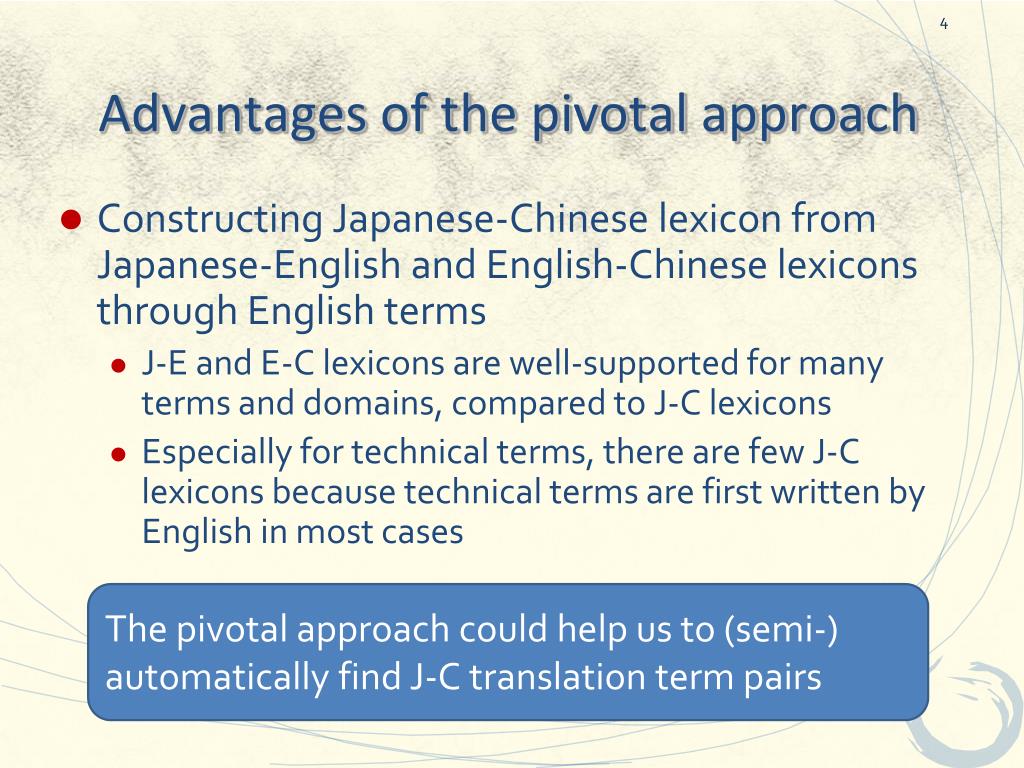 4

Advantages of the pivotal approach

Constructing Japanese-Chinese lexicon from Japanese-English and English-Chinese lexicons through English terms

J-E and E-C lexicons are well-supported for many terms and domains, compared to J-C lexicons

Especially for technical terms, there are few J-C lexicons because technical terms are first written by English in most cases

The pivotal approach could help us to (semi-) automatically find J-C translation term pairs